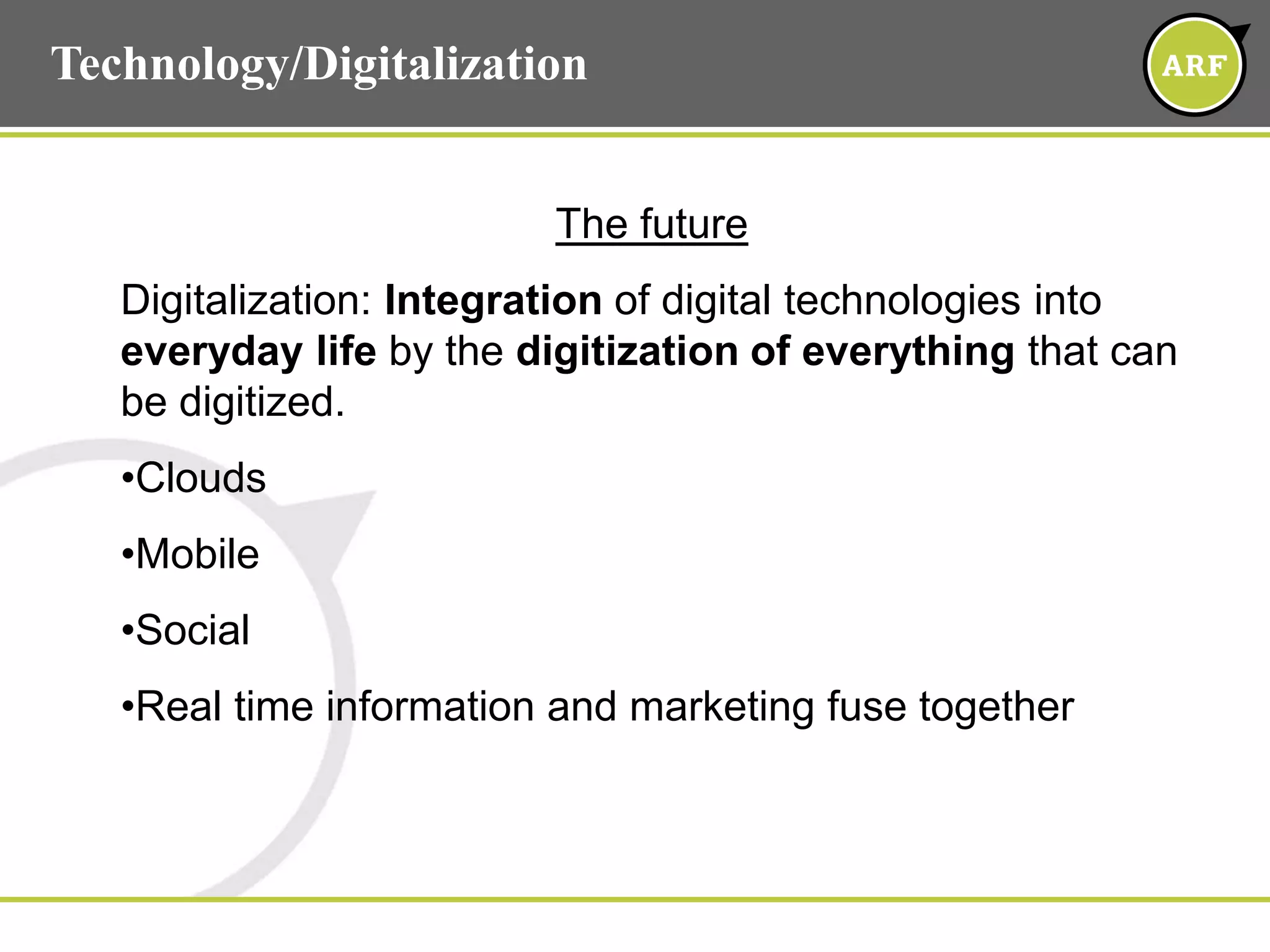 Technology/Digitalization

ARF

The future

Digitalization: Integration of digital technologies into everyday life by the digitization of everything that can be digitized.

•Clouds

•Mobile

•Social

•Real time information and marketing fuse together